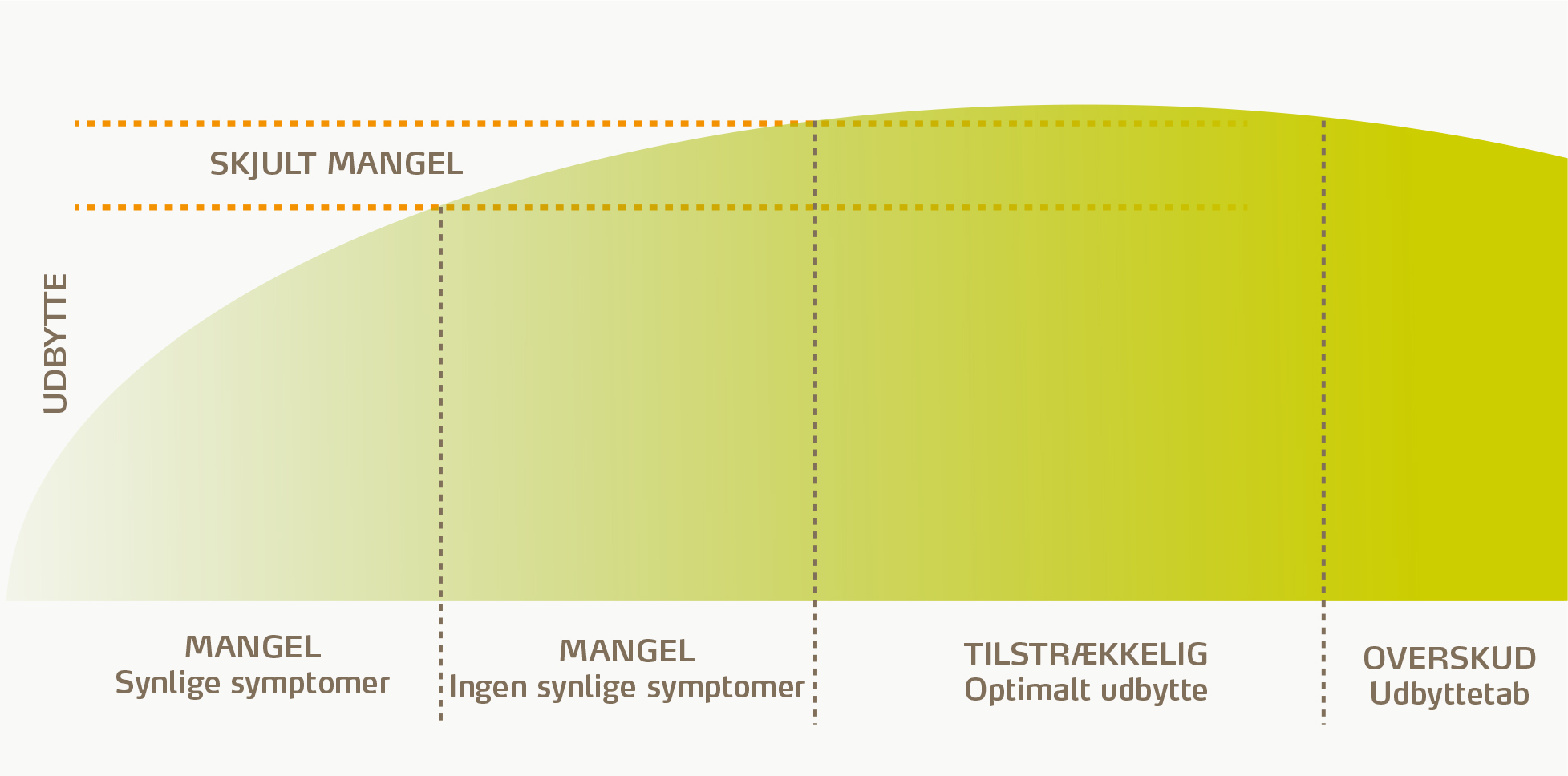 SKJULT MANGEL

UDBYTTE

MANGEL
Synlige symptomer

MANGEL
Ingen synlige symptomer

TILSTRÆKKELIG
Optimalt udbytte

OVERSKUD
Udbyttetab